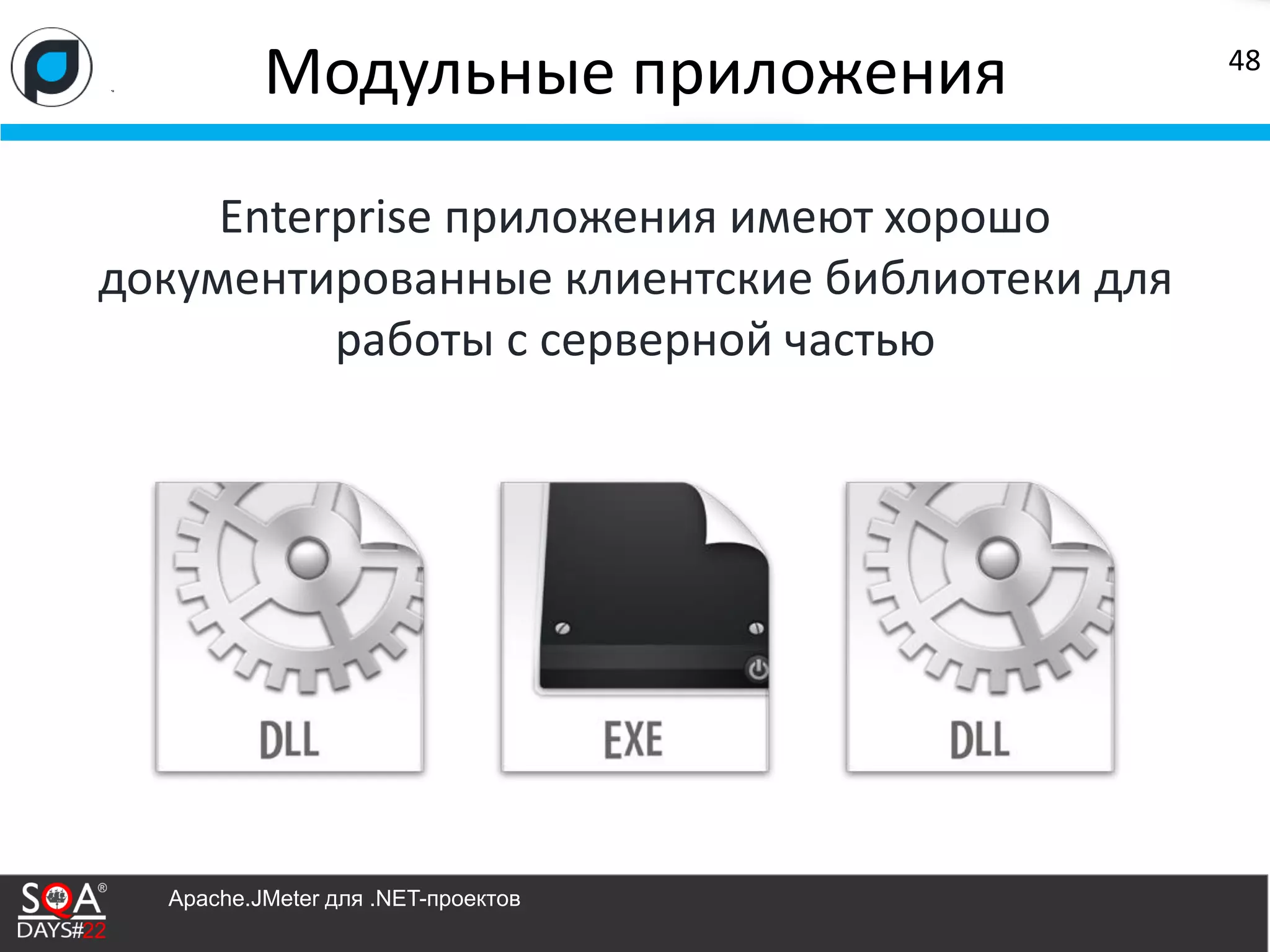 Модульные приложения

48

Enterprise приложения имеют хорошо документированные клиентские библиотеки для работы с серверной частью

DLL

EXE

DLL

SQA®
DAYS#22

Apache.JMeter для .NET-проектов